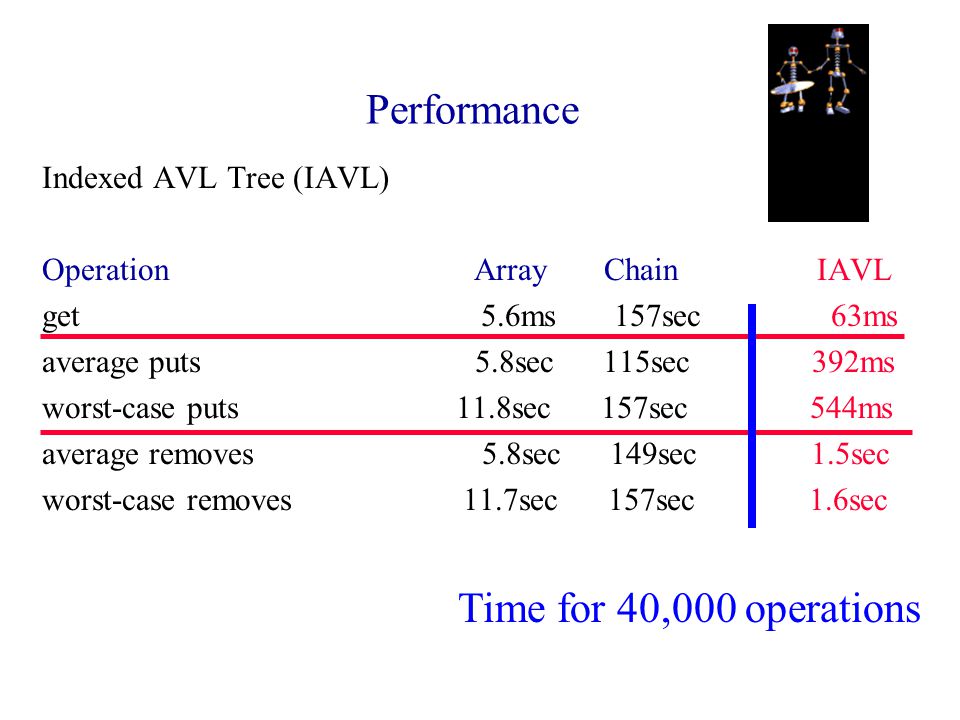 Performance

Indexed AVL Tree (IAVL)

| Operation | Array | Chain | IAVL |
|---|---|---|---|
| get | 5.6ms | 157sec | 63ms |
| average puts | 5.8sec | 115sec | 392ms |
| worst-case puts | 11.8sec | 157sec | 544ms |
| average removes | 5.8sec | 149sec | 1.5sec |
| worst-case removes | 11.7sec | 157sec | 1.6sec |

Time for 40,000 operations